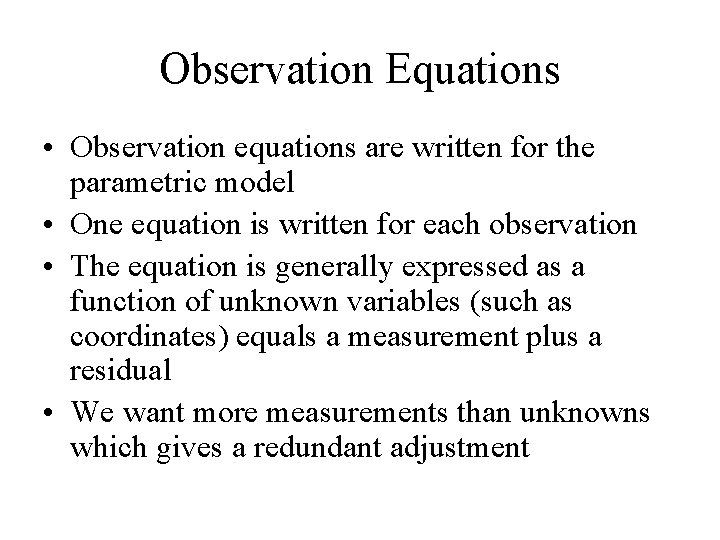 Observation Equations

• Observation equations are written for the parametric model
• One equation is written for each observation
• The equation is generally expressed as a function of unknown variables (such as coordinates) equals a measurement plus a residual
• We want more measurements than unknowns which gives a redundant adjustment